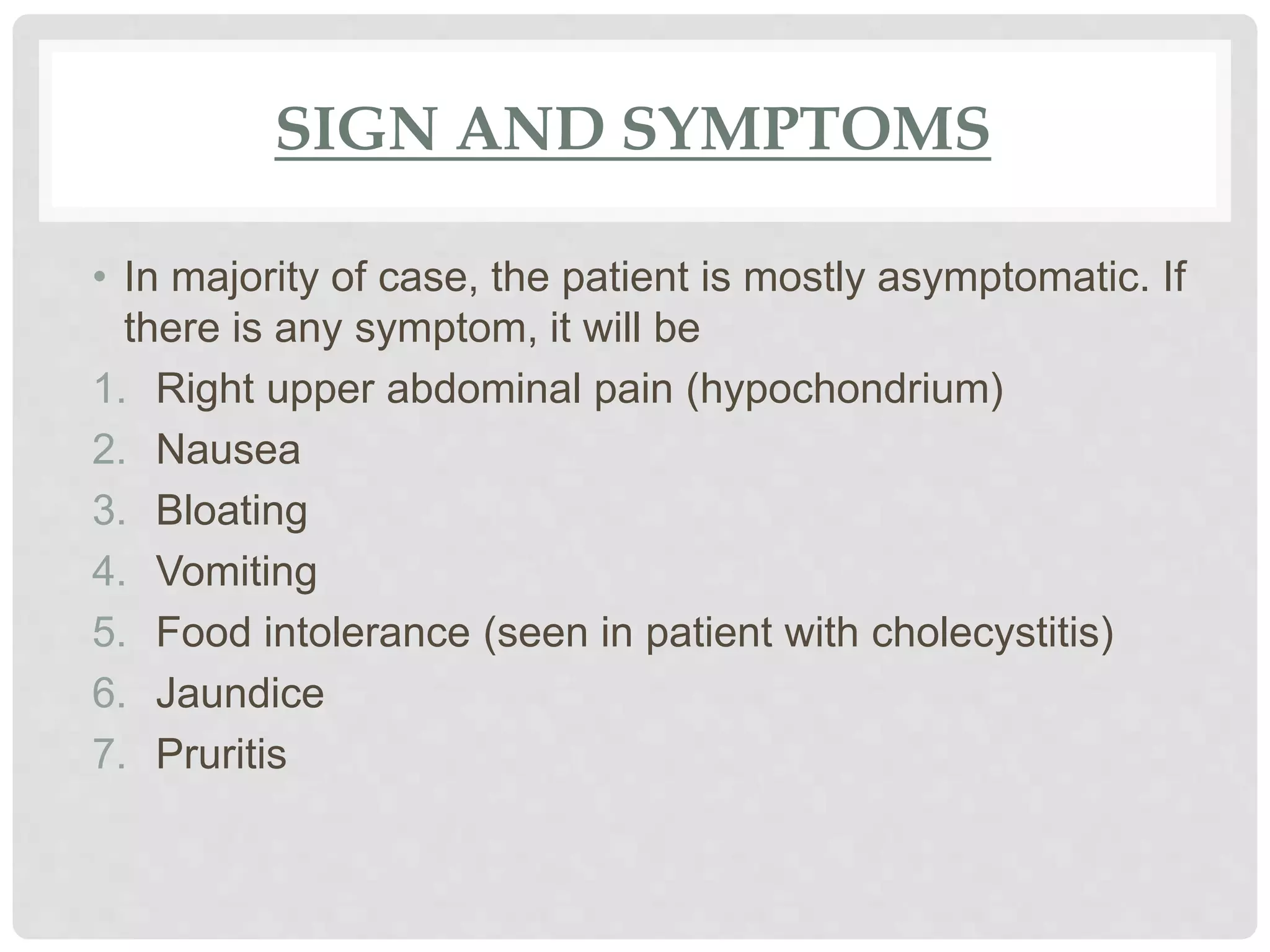 SIGN AND SYMPTOMS

• In majority of case, the patient is mostly asymptomatic. If there is any symptom, it will be

1. Right upper abdominal pain (hypochondrium)
2. Nausea
3. Bloating
4. Vomiting
5. Food intolerance (seen in patient with cholecystitis)
6. Jaundice
7. Pruritis